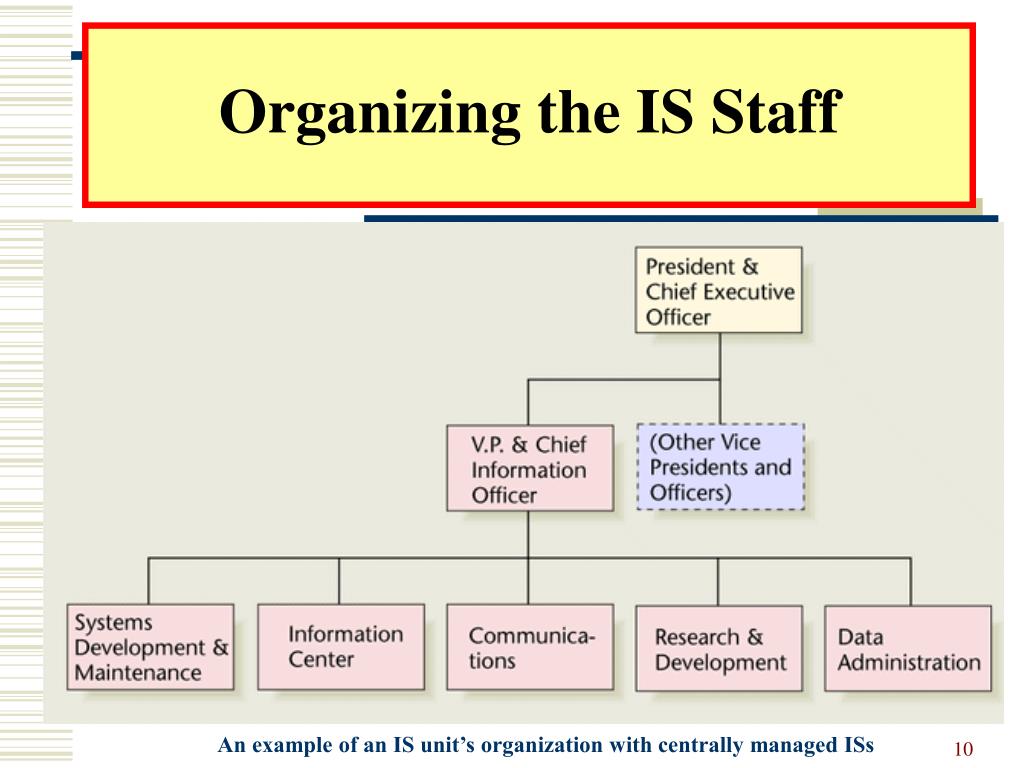 Organizing the IS Staff

President & Chief Executive Officer

V.P. & Chief Information Officer

(Other Vice Presidents and Officers)

Systems Development & Maintenance

Information Center

Communications

Research & Development

Data Administration

An example of an IS unit's organization with centrally managed ISs

10